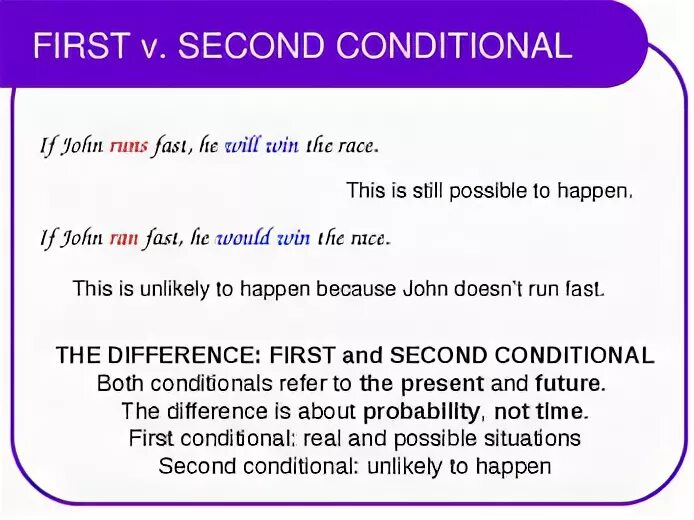 FIRST v. SECOND CONDITIONAL

If John runs fast, he will win the race.

This is still possible to happen.

If John ran fast, he would win the race.

This is unlikely to happen because John doesn't run fast.

THE DIFFERENCE: FIRST and SECOND CONDITIONAL
Both conditionals refer to the present and future.
The difference is about probability, not time.
First conditional: real and possible situations
Second conditional: unlikely to happen